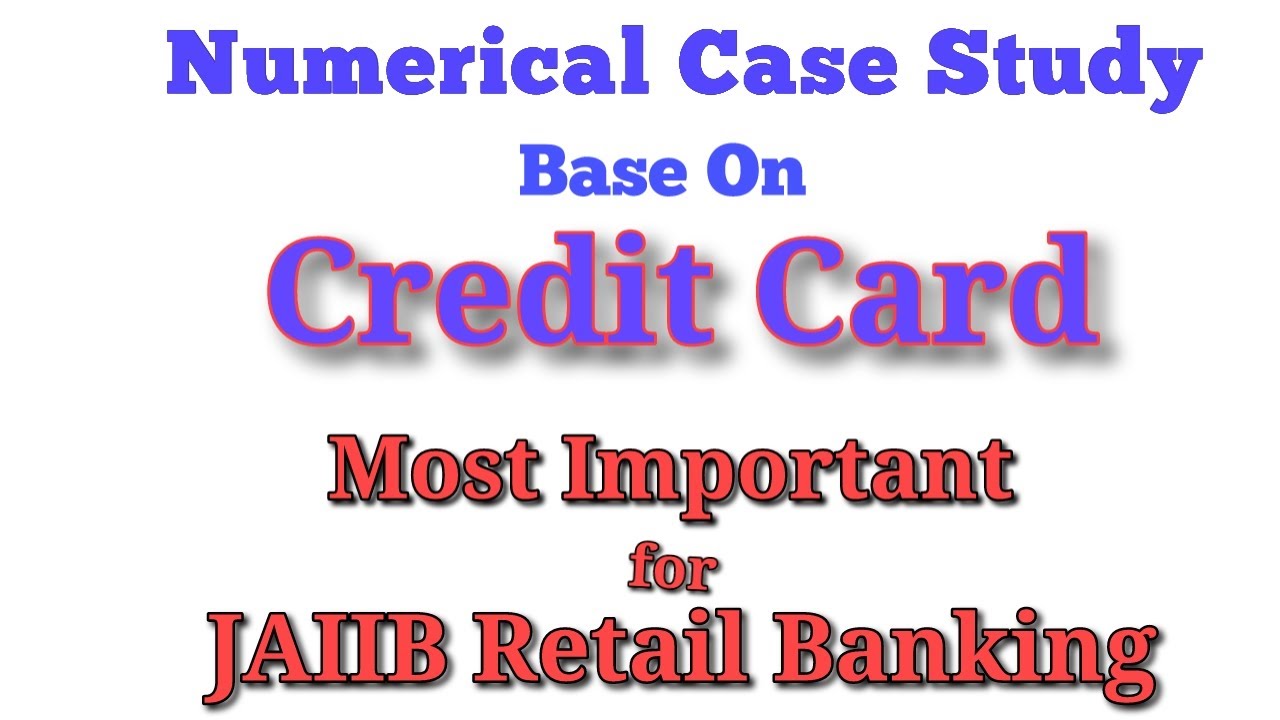 Numerical Case Study

Base On

Credit Card

Most Important

for

JAIIB Retail Banking